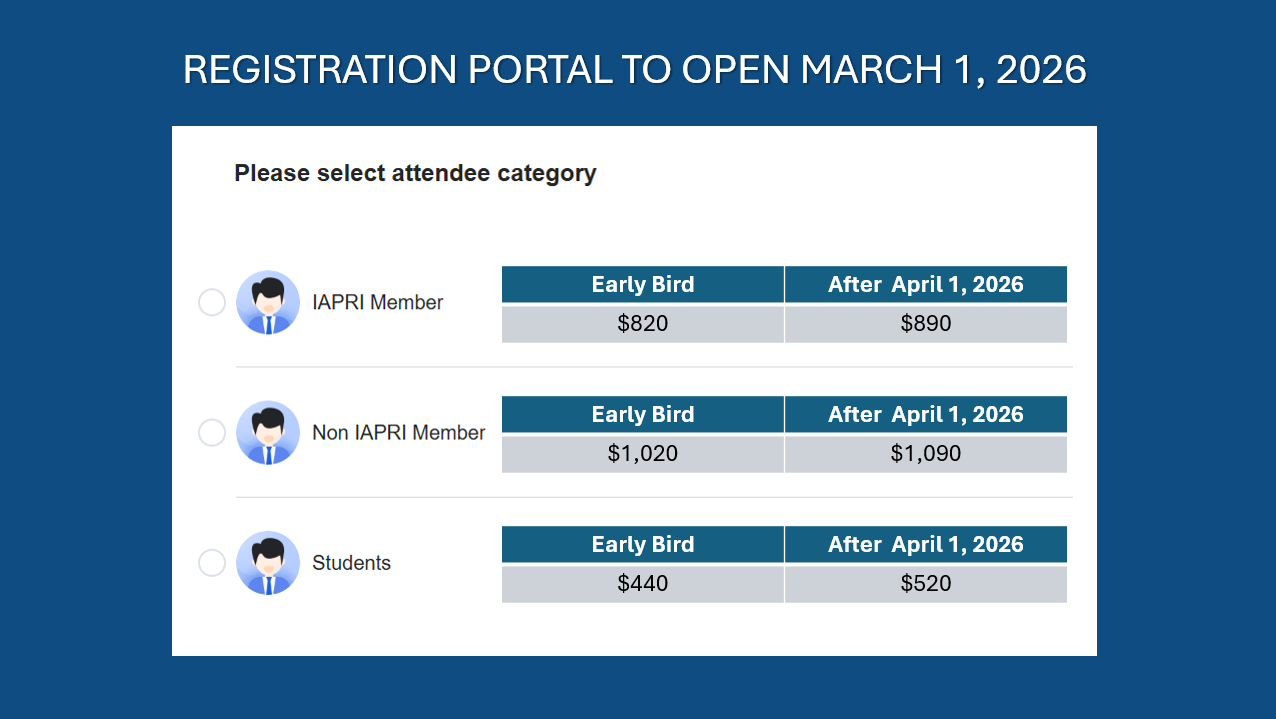 REGISTRATION PORTAL TO OPEN MARCH 1, 2026

Please select attendee category

IAPRI Member

| Early Bird | After April 1, 2026 |
|---|---|
| \$820 | \$890 |

Non IAPRI Member

| Early Bird | After April 1, 2026 |
|---|---|
| \$1,020 | \$1,090 |

Students

| Early Bird | After April 1, 2026 |
|---|---|
| \$440 | \$520 |